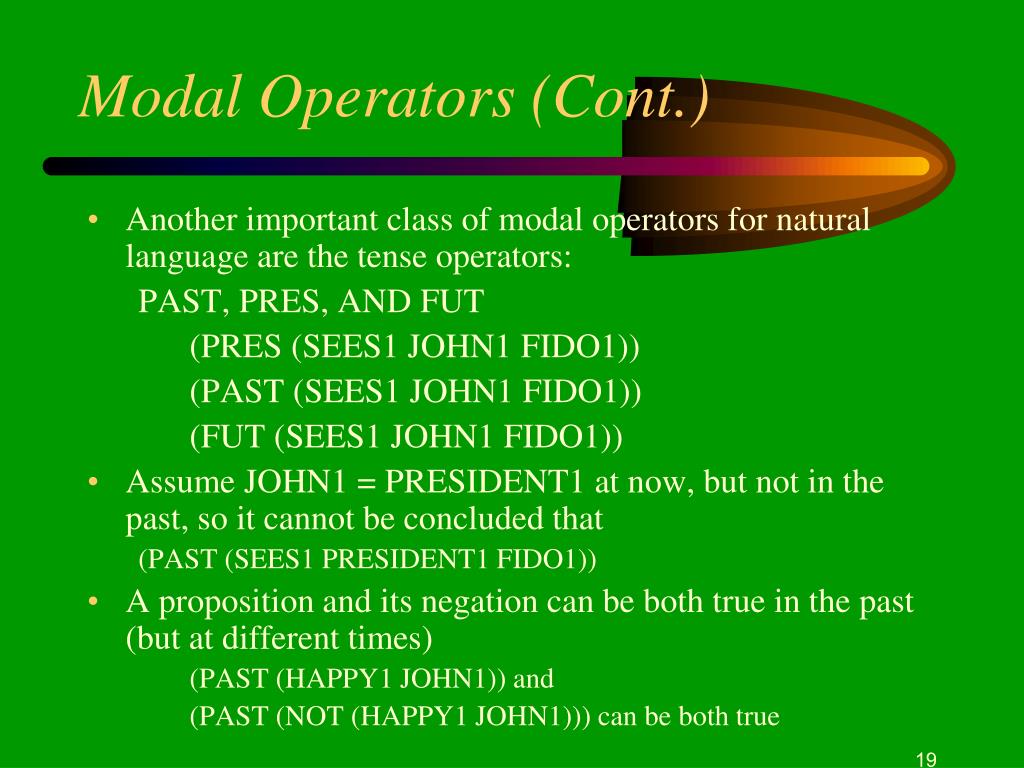 Modal Operators (Cont.)

• Another important class of modal operators for natural language are the tense operators:
PAST, PRES, AND FUT
(PRES (SEES1 JOHN1 FIDO1))
(PAST (SEES1 JOHN1 FIDO1))
(FUT (SEES1 JOHN1 FIDO1))

• Assume JOHN1 = PRESIDENT1 at now, but not in the past, so it cannot be concluded that
(PAST (SEES1 PRESIDENT1 FIDO1))

• A proposition and its negation can be both true in the past (but at different times)
(PAST (HAPPY1 JOHN1)) and
(PAST (NOT (HAPPY1 JOHN1))) can be both true

19